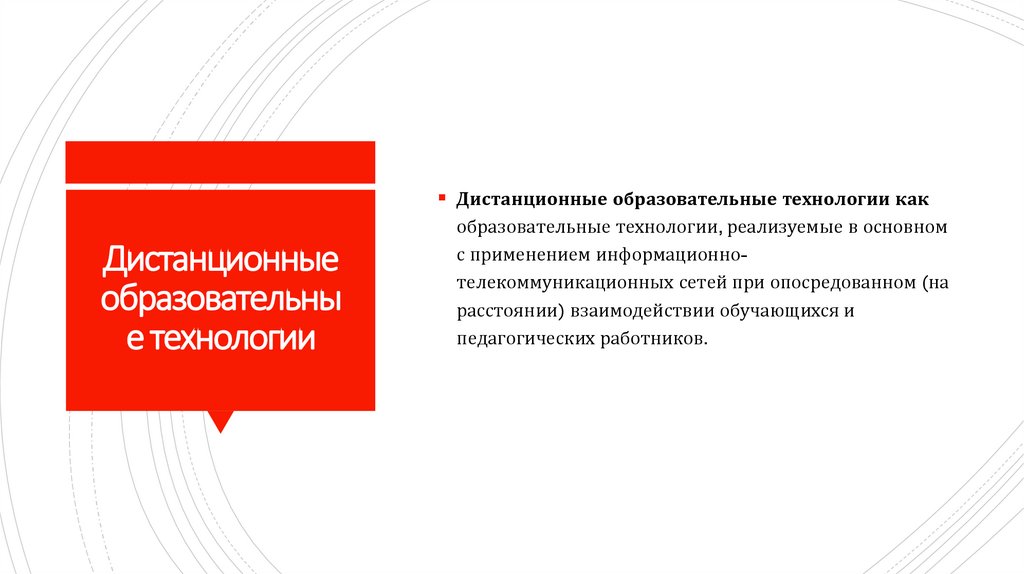 Дистанционные образовательны е технологии

Дистанционные образовательные технологии как образовательные технологии, реализуемые в основном с применением информационно-телекоммуникационных сетей при опосредованном (на расстоянии) взаимодействии обучающихся и педагогических работников.